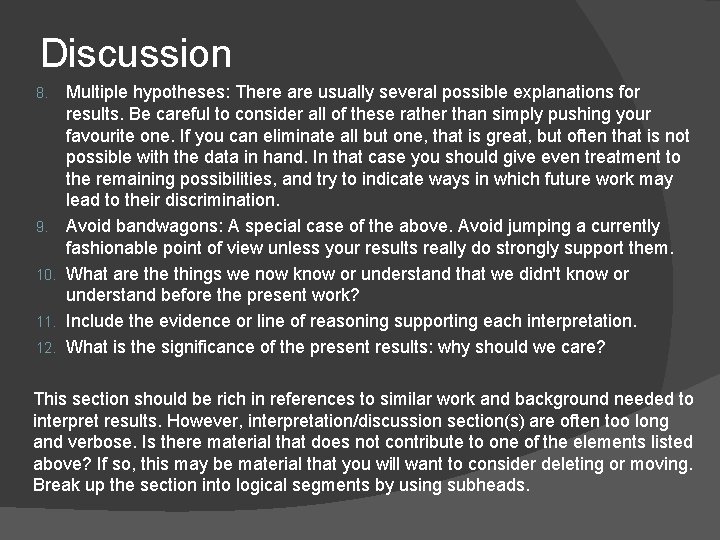 Discussion

8. Multiple hypotheses: There are usually several possible explanations for results. Be careful to consider all of these rather than simply pushing your favourite one. If you can eliminate all but one, that is great, but often that is not possible with the data in hand. In that case you should give even treatment to the remaining possibilities, and try to indicate ways in which future work may lead to their discrimination.
9. Avoid bandwagons: A special case of the above. Avoid jumping a currently fashionable point of view unless your results really do strongly support them.
10. What are the things we now know or understand that we didn't know or understand before the present work?
11. Include the evidence or line of reasoning supporting each interpretation.
12. What is the significance of the present results: why should we care?

This section should be rich in references to similar work and background needed to interpret results. However, interpretation/discussion section(s) are often too long and verbose. Is there material that does not contribute to one of the elements listed above? If so, this may be material that you will want to consider deleting or moving. Break up the section into logical segments by using subheads.